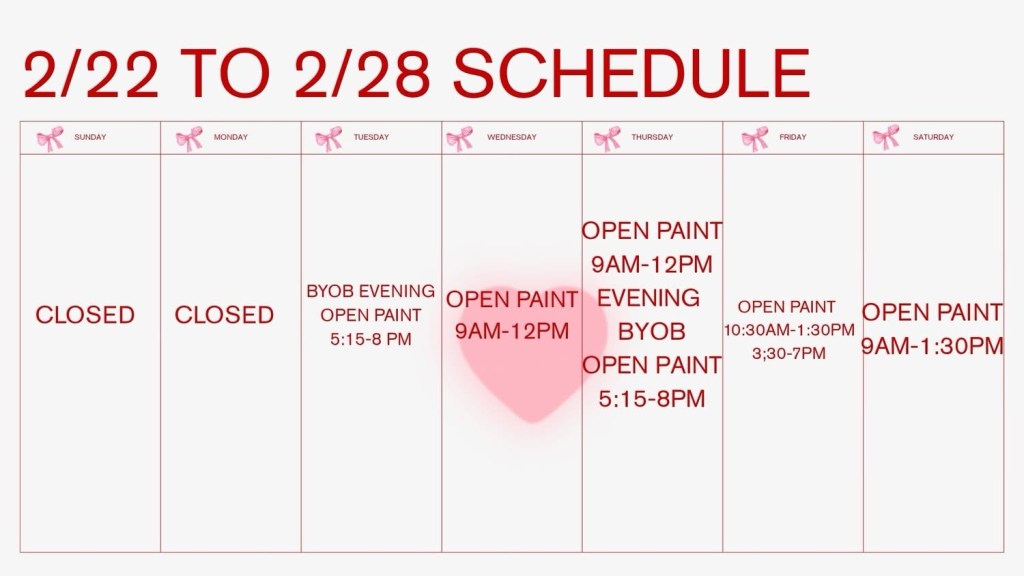 2/22 TO 2/28 SCHEDULE

| SUNDAY | MONDAY | TUESDAY | WEDNESDAY | THURSDAY | FRIDAY | SATURDAY |
|---|---|---|---|---|---|---|
| CLOSED | CLOSED | BYOB EVENING OPEN PAINT 5:15-8 PM | OPEN PAINT 9AM-12PM | OPEN PAINT 9AM-12PM EVENING BYOB OPEN PAINT 5:15-8PM | OPEN PAINT 10:30AM-1:30PM 3;30-7PM | OPEN PAINT 9AM-1:30PM |